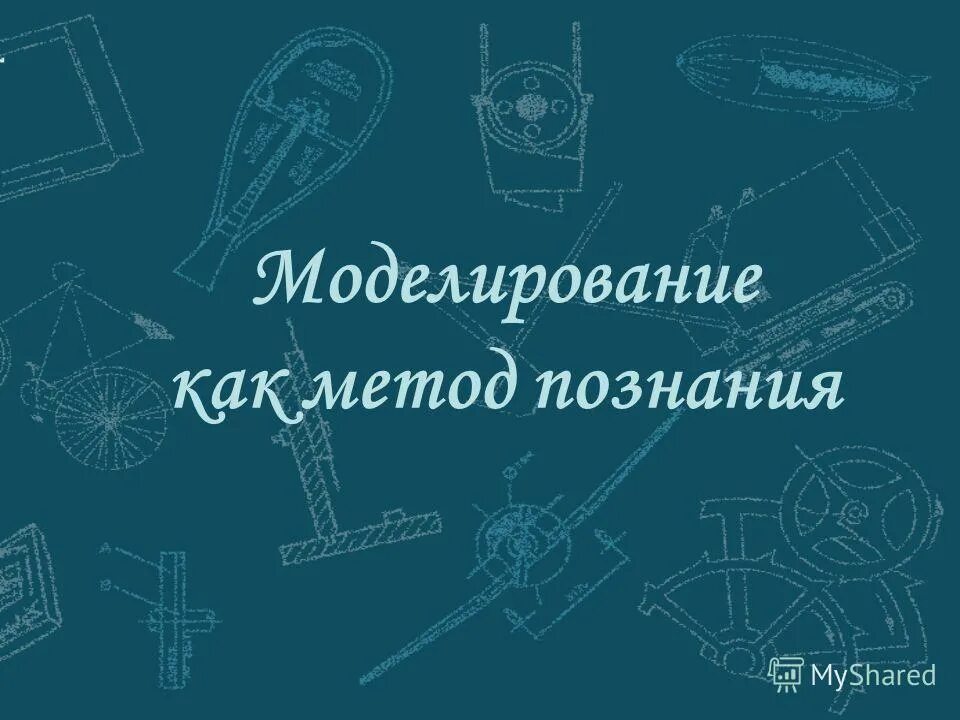 Моделирование как метод познания

MyShared